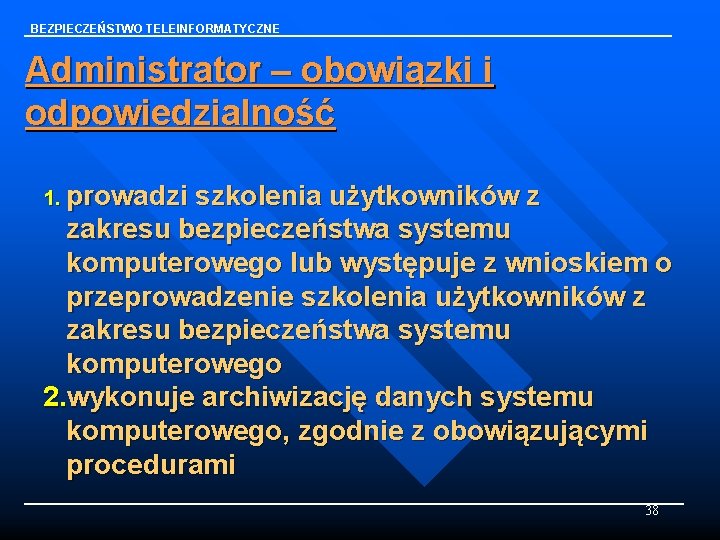 BEZPIECZEŃSTWO TELEINFORMATYCZNE

Administrator – obowiązki i odpowiedzialność

1. prowadzi szkolenia użytkowników z zakresu bezpieczeństwa systemu komputerowego lub występuje z wnioskiem o przeprowadzenie szkolenia użytkowników z zakresu bezpieczeństwa systemu komputerowego
2. wykonuje archiwizację danych systemu komputerowego, zgodnie z obowiązującymi procedurami

38